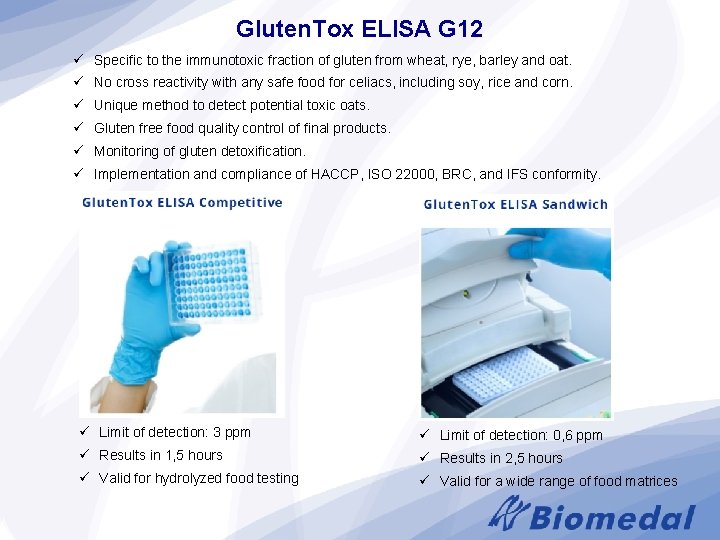 GlutenTox ELISA G12

✓ Specific to the immunotoxic fraction of gluten from wheat, rye, barley and oat.
✓ No cross reactivity with any safe food for celiacs, including soy, rice and corn.
✓ Unique method to detect potential toxic oats.
✓ Gluten free food quality control of final products.
✓ Monitoring of gluten detoxification.
✓ Implementation and compliance of HACCP, ISO 22000, BRC, and IFS conformity.

GlutenTox ELISA Competitive

✓ Limit of detection: 3 ppm
✓ Results in 1,5 hours
✓ Valid for hydrolyzed food testing

GlutenTox ELISA Sandwich

✓ Limit of detection: 0,6 ppm
✓ Results in 2,5 hours
✓ Valid for a wide range of food matrices

Biomedal